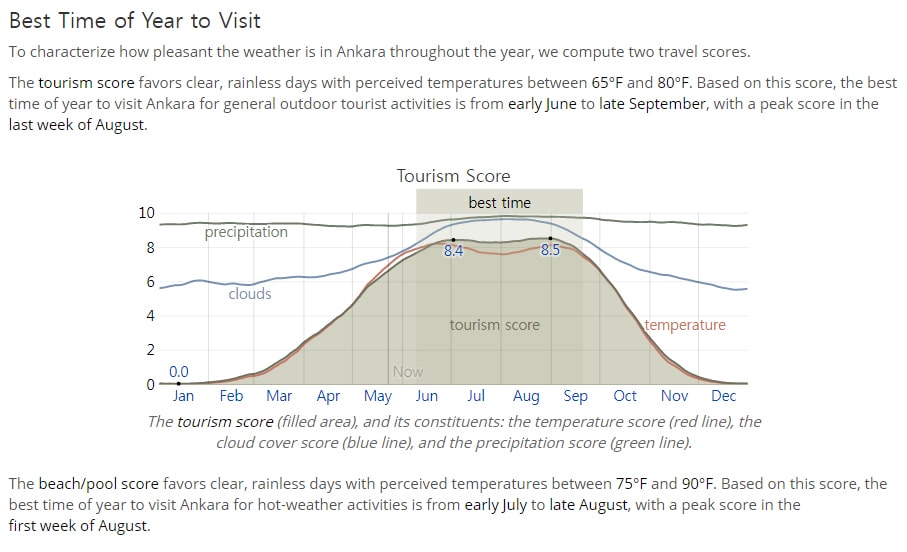 Best Time of Year to Visit

To characterize how pleasant the weather is in Ankara throughout the year, we compute two travel scores.

The tourism score favors clear, rainless days with perceived temperatures between 65°F and 80°F. Based on this score, the best time of year to visit Ankara for general outdoor tourist activities is from early June to late September, with a peak score in the last week of August.

Tourism Score

best time

10
8
6
4
2
0

precipitation
clouds
8.4
8.5
tourism score
temperature
0.0
Now

Jan Feb Mar Apr May Jun Jul Aug Sep Oct Nov Dec

The tourism score (filled area), and its constituents: the temperature score (red line), the cloud cover score (blue line), and the precipitation score (green line).

The beach/pool score favors clear, rainless days with perceived temperatures between 75°F and 90°F. Based on this score, the best time of year to visit Ankara for hot-weather activities is from early July to late August, with a peak score in the first week of August.